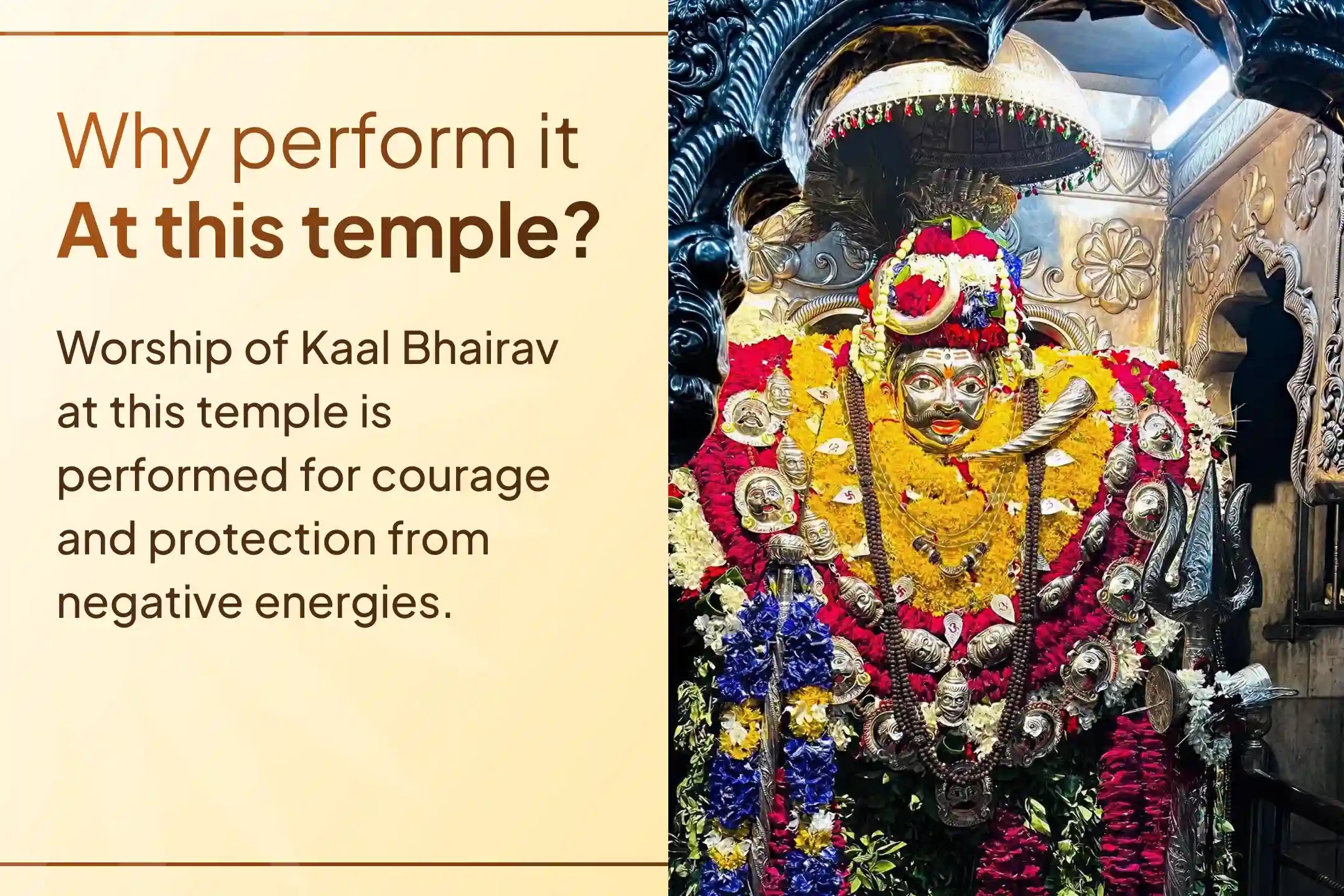 Why perform it
At this temple?

Worship of Kaal Bhairav at this temple is performed for courage and protection from negative energies.